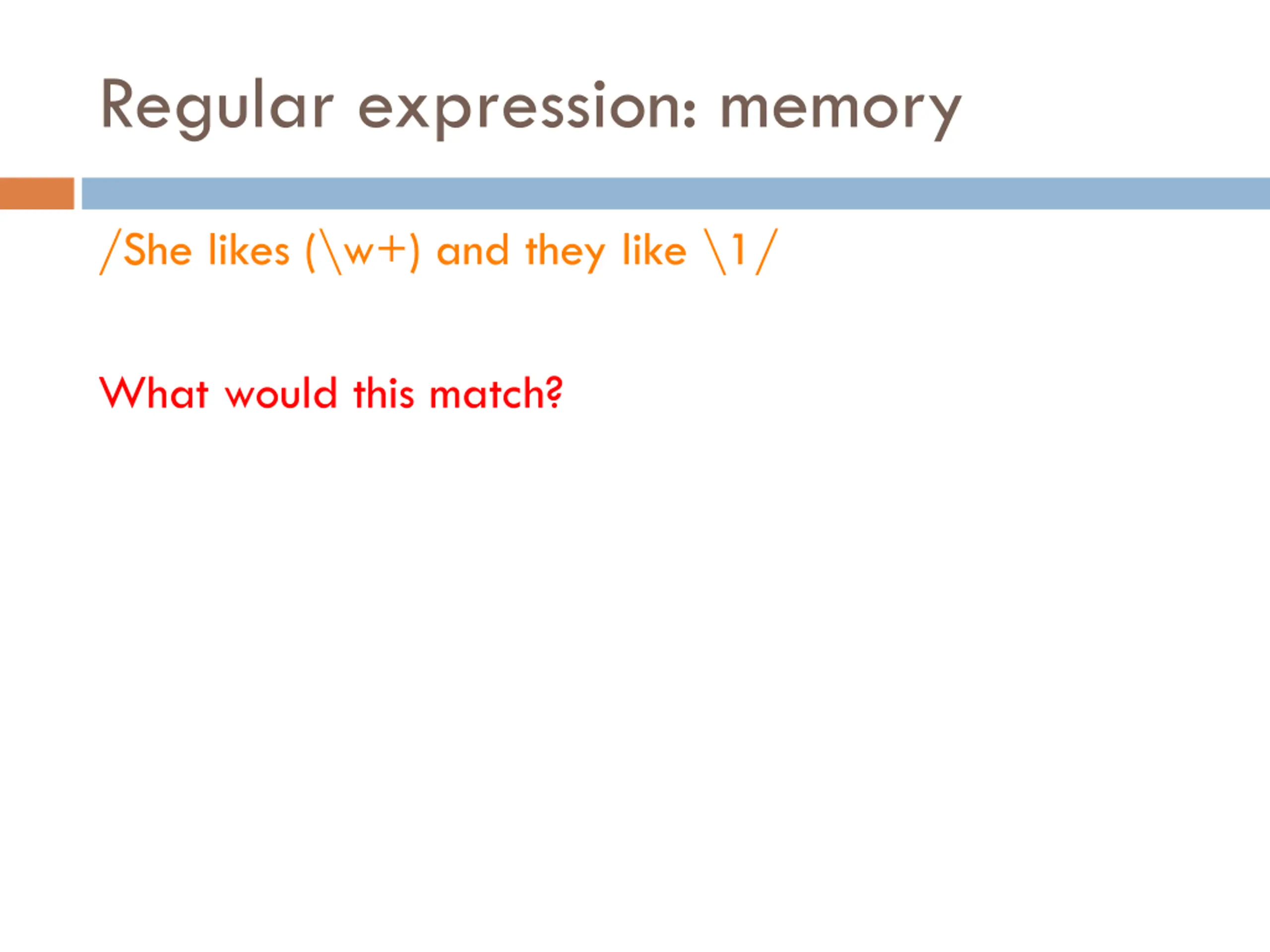 Regular expression: memory

/She likes (\w+) and they like \1/

What would this match?